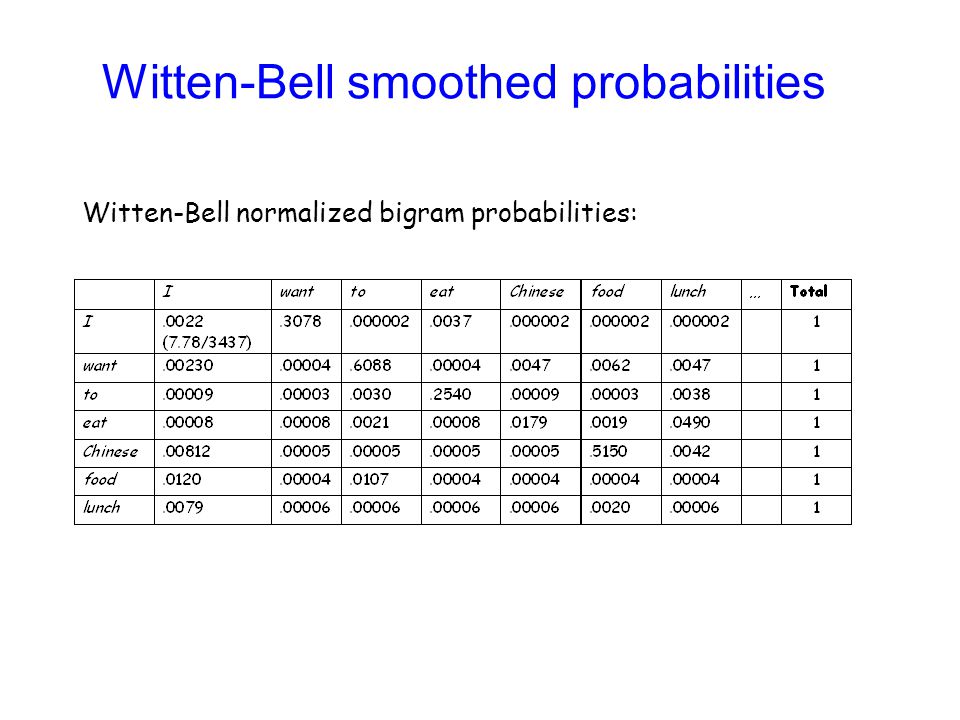 Witten-Bell smoothed probabilities

Witten-Bell normalized bigram probabilities:

| | I | want | to | eat | Chinese | food | lunch | … | Total |
|---|---|---|---|---|---|---|---|---|---|
| I | .0022 (7.78/3437) | .3078 | .000002 | .0037 | .000002 | .000002 | .000002 | | 1 |
| want | .00230 | .00004 | .6088 | .00004 | .0047 | .0062 | .0047 | | 1 |
| to | .00009 | .00003 | .0030 | .2540 | .00009 | .00003 | .0038 | | 1 |
| eat | .00008 | .00008 | .0021 | .00008 | .0179 | .0019 | .0490 | | 1 |
| Chinese | .00812 | .00005 | .00005 | .00005 | .00005 | .5150 | .0042 | | 1 |
| food | .0120 | .00004 | .0107 | .00004 | .00004 | .00004 | .00004 | | 1 |
| lunch | .0079 | .00006 | .00006 | .00006 | .00006 | .0020 | .00006 | | 1 |